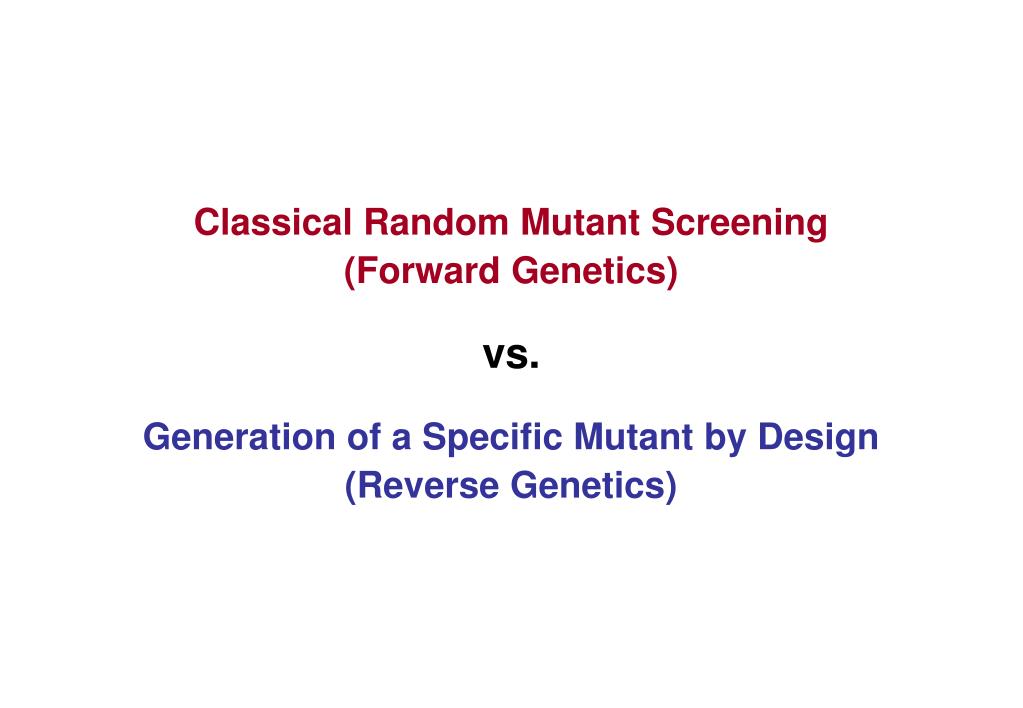 Classical Random Mutant Screening
(Forward Genetics)

vs.

Generation of a Specific Mutant by Design
(Reverse Genetics)